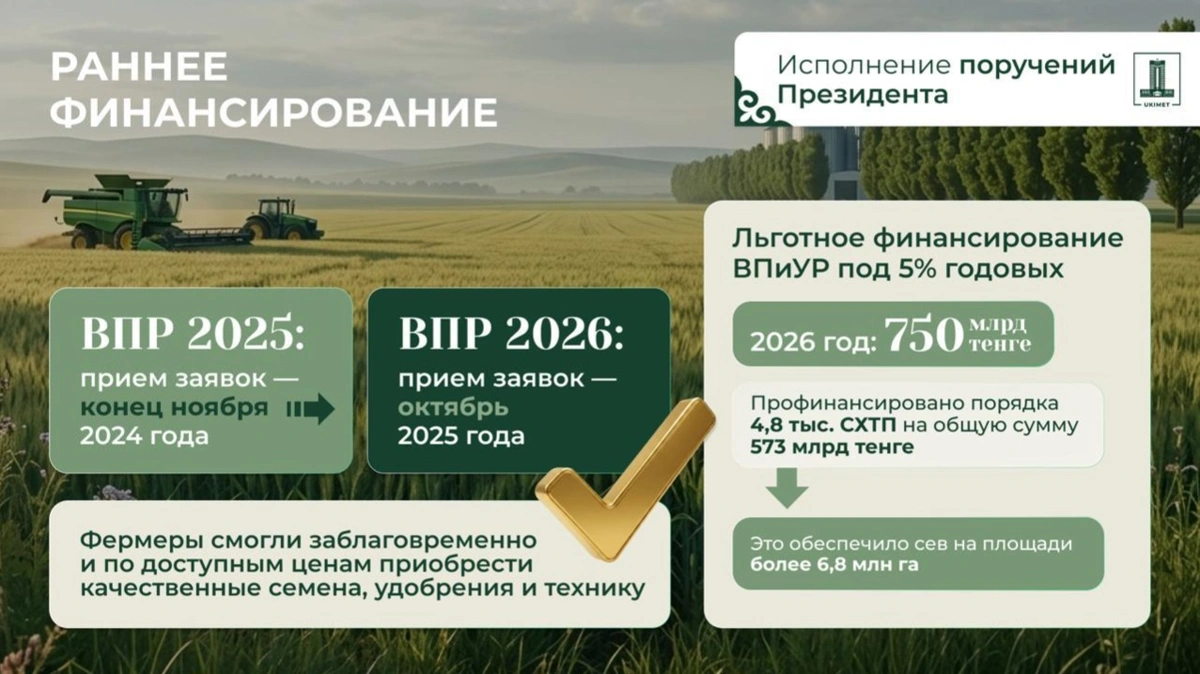 РАННЕЕ ФИНАНСИРОВАНИЕ

Исполнение поручений Президента

UKIMET

ВПР 2025:
прием заявок — конец ноября 2024 года

ВПР 2026:
прием заявок — октябрь 2025 года

Фермеры смогли заблаговременно и по доступным ценам приобрести качественные семена, удобрения и технику

Льготное финансирование ВПиУР под 5% годовых

2026 год: 750 млрд тенге

Профинансировано порядка 4,8 тыс. СХТП на общую сумму 573 млрд тенге

Это обеспечило сев на площади более 6,8 млн га